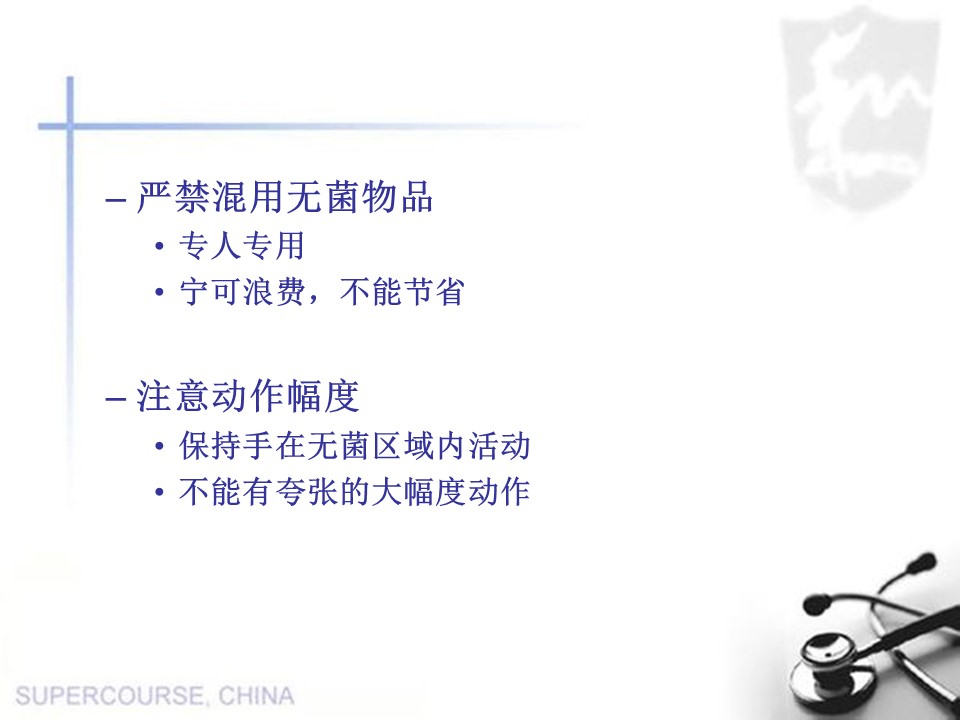 – 严禁混用无菌物品
• 专人专用
• 宁可浪费，不能节省

– 注意动作幅度
• 保持手在无菌区域内活动
• 不能有夸张的大幅度动作

SUPERCOURSE, CHINA